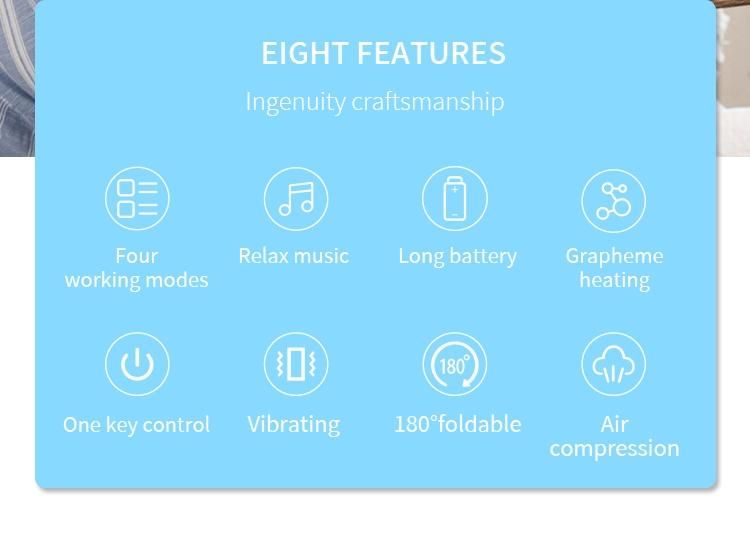 EIGHT FEATURES

Ingenuity craftsmanship

Four working modes

Relax music

Long battery

Grapheme heating

One key control

Vibrating

180°

180°foldable

Air compression